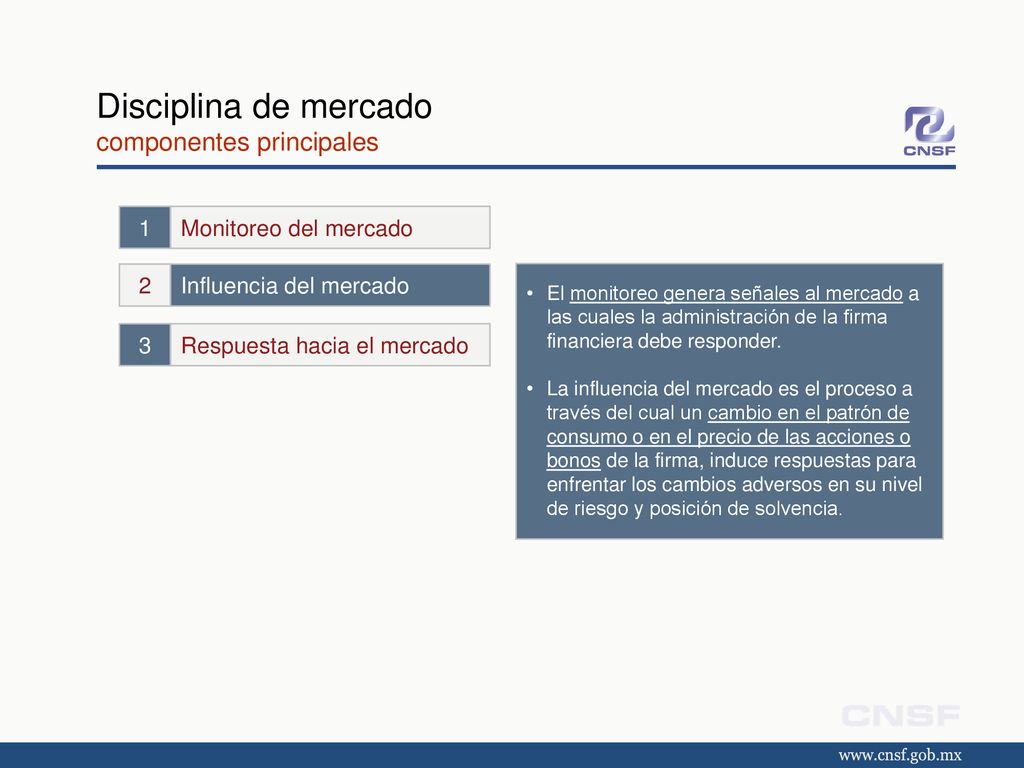 Disciplina de mercado
componentes principales

CNSF

1 Monitoreo del mercado

2 Influencia del mercado

3 Respuesta hacia el mercado

• El monitoreo genera señales al mercado a las cuales la administración de la firma financiera debe responder.

• La influencia del mercado es el proceso a través del cual un cambio en el patrón de consumo o en el precio de las acciones o bonos de la firma, induce respuestas para enfrentar los cambios adversos en su nivel de riesgo y posición de solvencia.

CNSF

www.cnsf.gob.mx